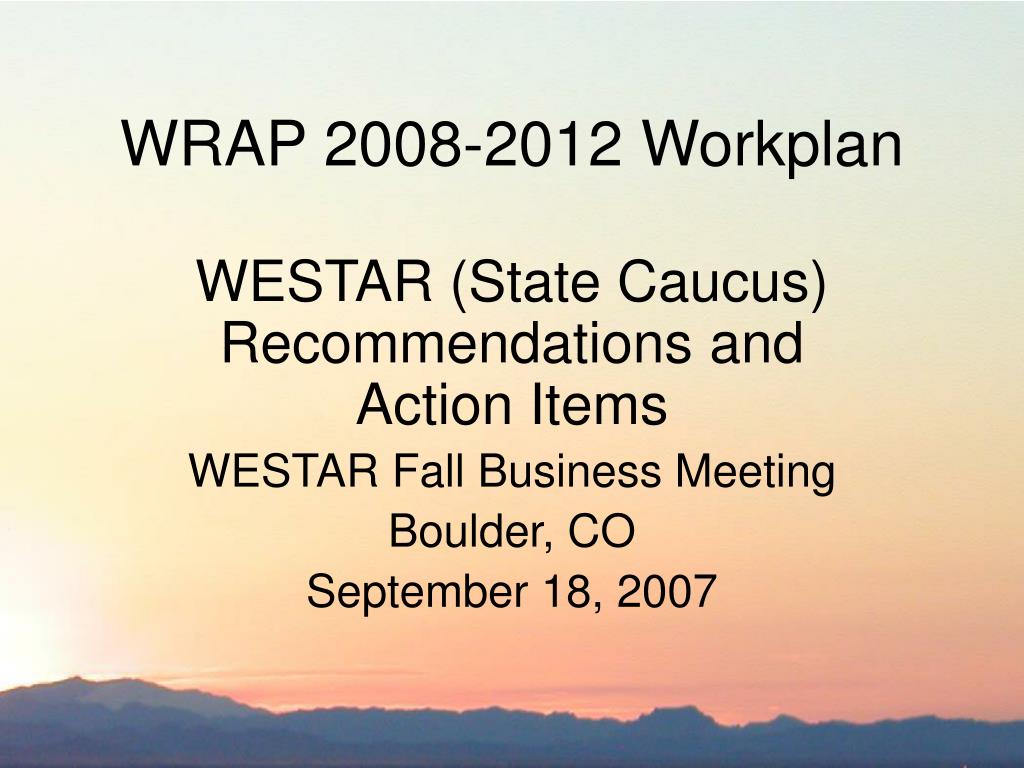 WRAP 2008-2012 Workplan

WESTAR (State Caucus) Recommendations and Action Items

WESTAR Fall Business Meeting

Boulder, CO

September 18, 2007